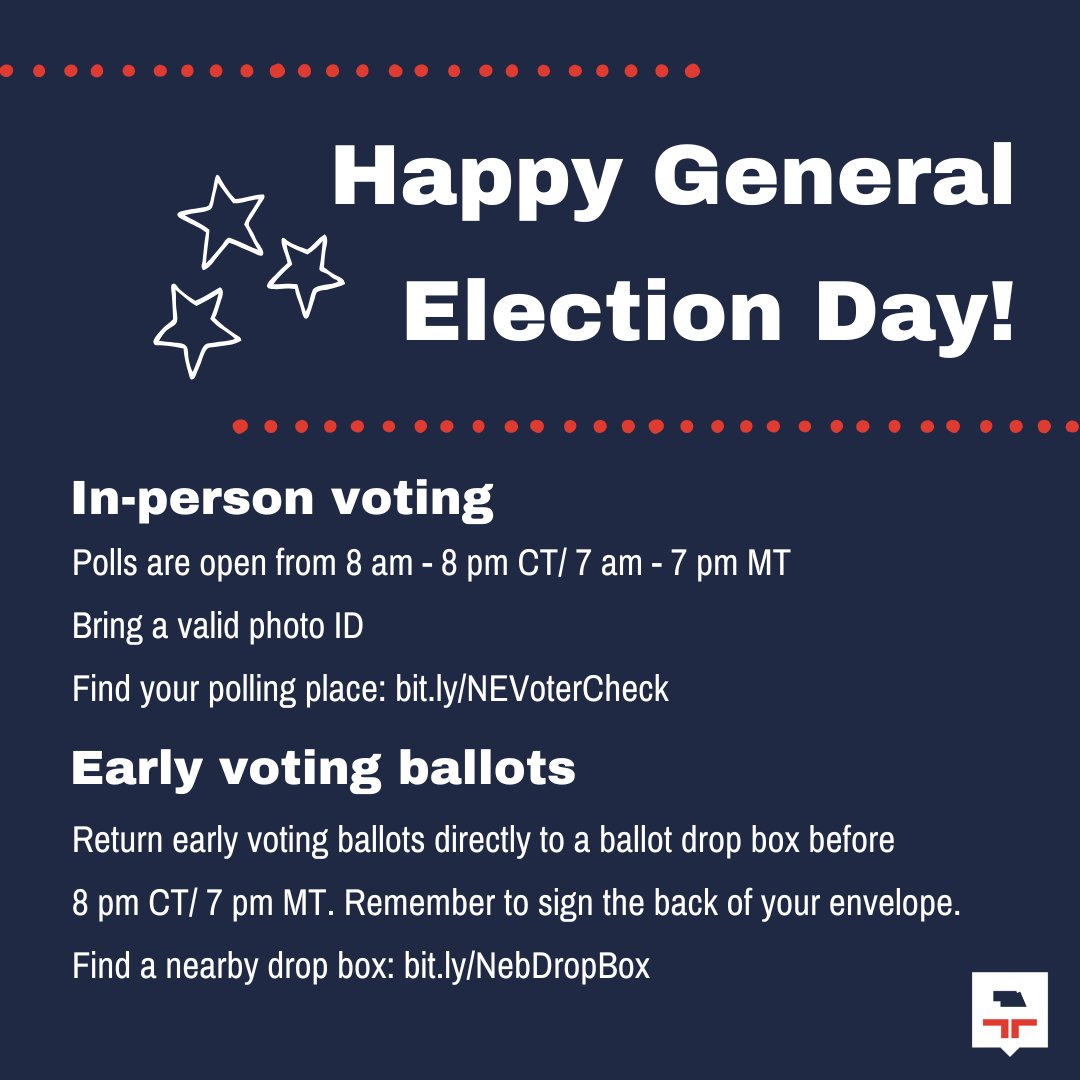 Happy General Election Day!

In-person voting

Polls are open from 8 am - 8 pm CT/ 7 am - 7 pm MT

Bring a valid photo ID

Find your polling place: bit.ly/NEVoterCheck

Early voting ballots

Return early voting ballots directly to a ballot drop box before 8 pm CT/ 7 pm MT. Remember to sign the back of your envelope.

Find a nearby drop box: bit.ly/NebDropBox